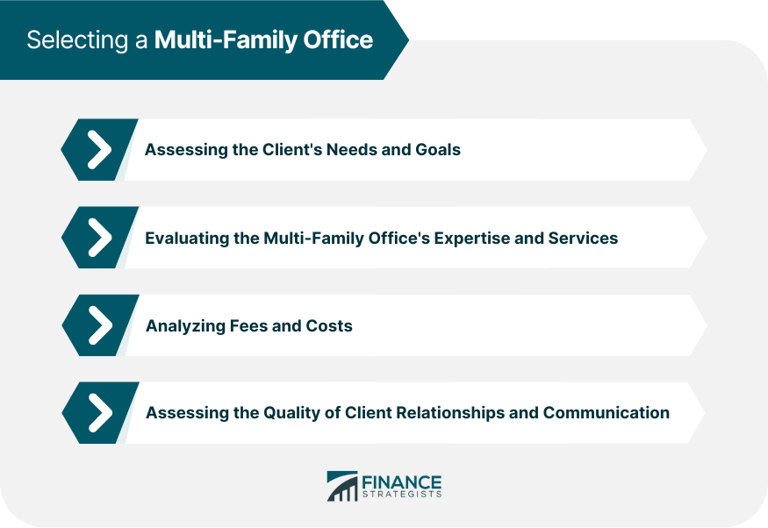 Selecting a Multi-Family Office

Assessing the Client's Needs and Goals

Evaluating the Multi-Family Office's Expertise and Services

Analyzing Fees and Costs

Assessing the Quality of Client Relationships and Communication

FINANCE STRATEGISTS